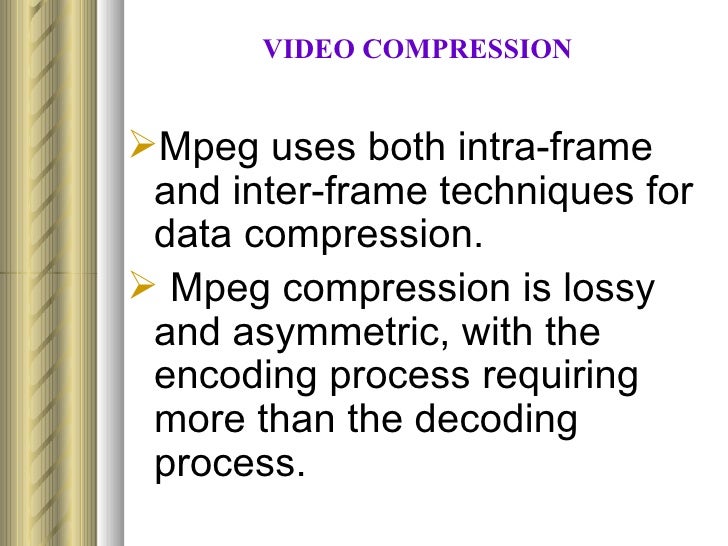 VIDEO COMPRESSION

➢Mpeg uses both intra-frame and inter-frame techniques for data compression.

➢ Mpeg compression is lossy and asymmetric, with the encoding process requiring more than the decoding process.